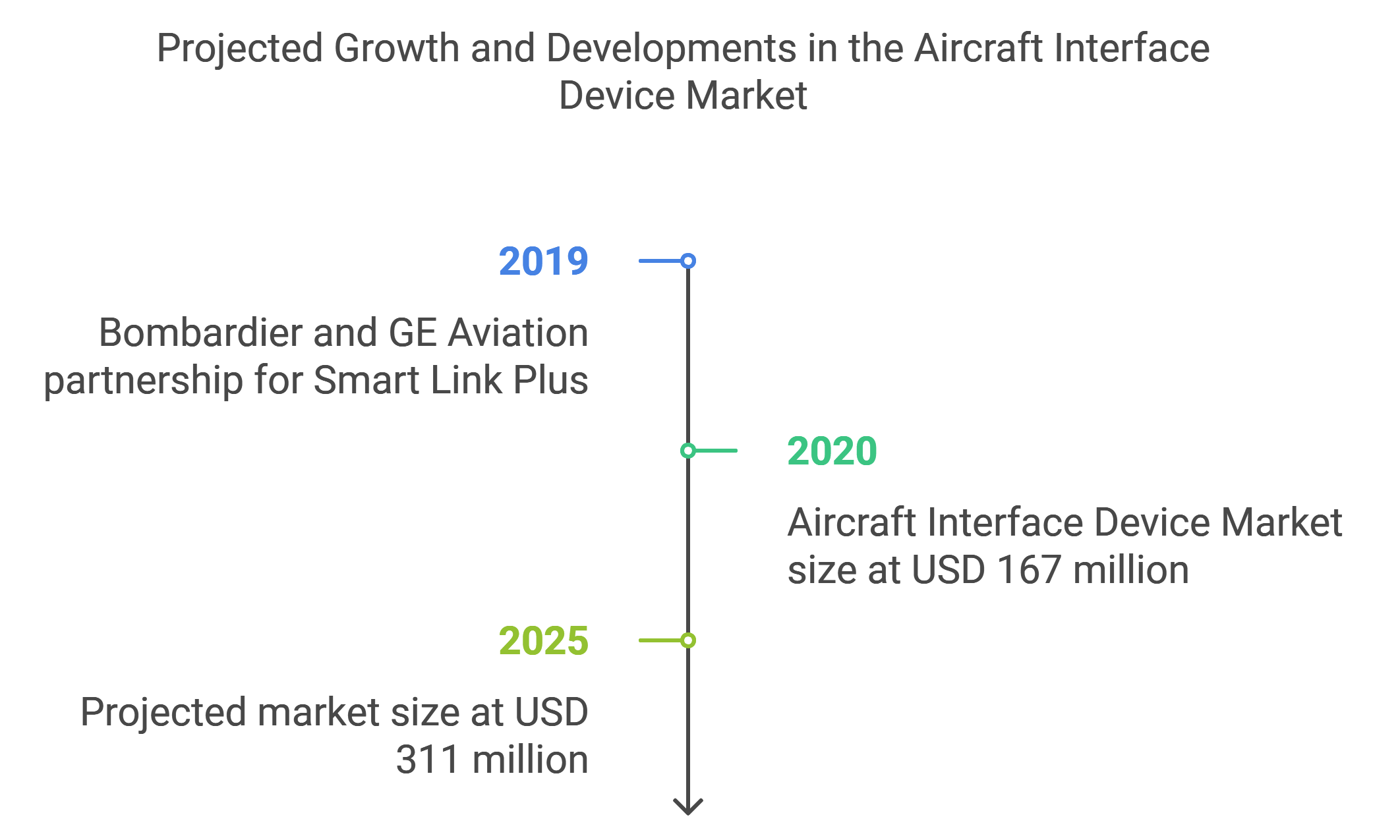 Projected Growth and Developments in the Aircraft Interface Device Market

2019

Bombardier and GE Aviation partnership for Smart Link Plus

2020

Aircraft Interface Device Market size at USD 167 million

2025

Projected market size at USD 311 million